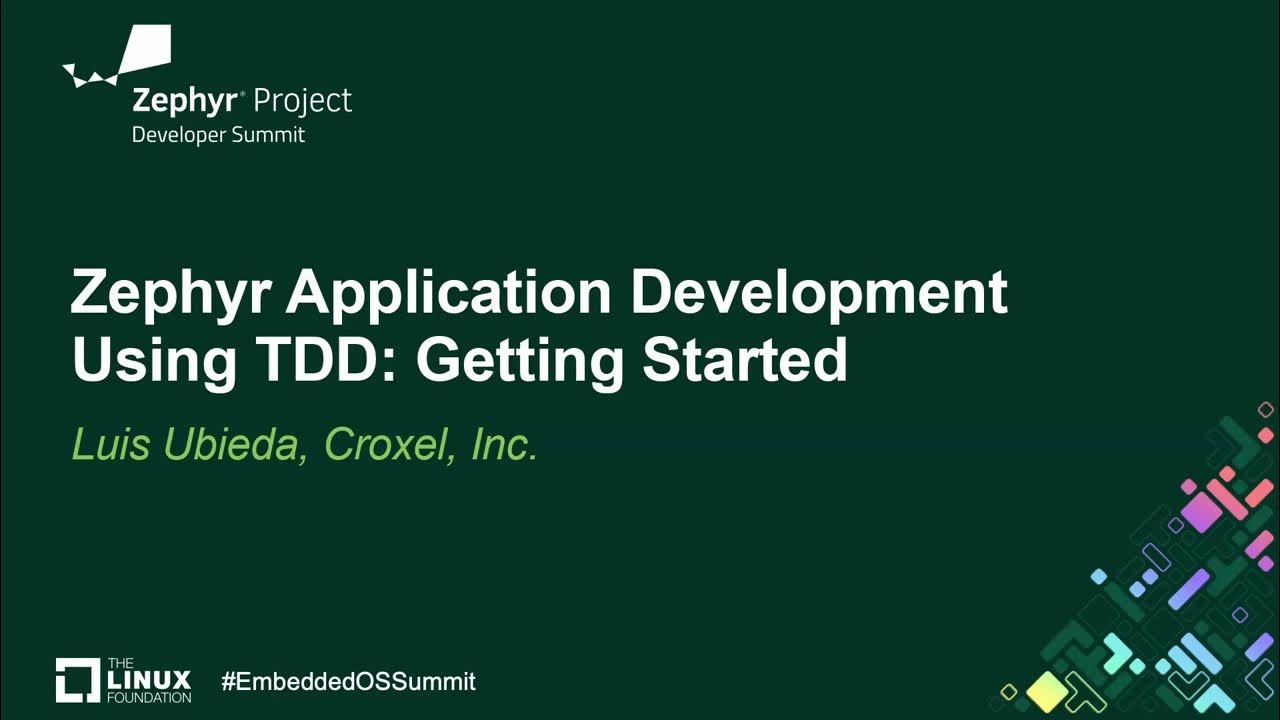 Zephyr® Project
Developer Summit

Zephyr Application Development Using TDD: Getting Started

Luis Ubieda, Croxel, Inc.

THE LINUX FOUNDATION

#EmbeddedOSSummit